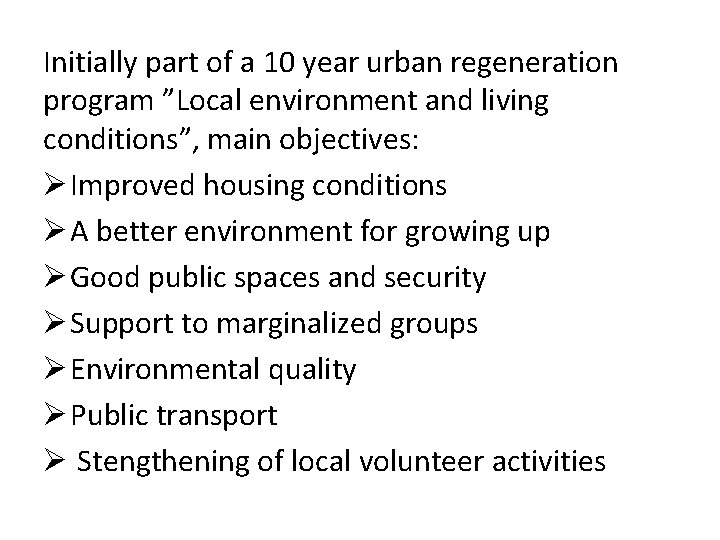 Initially part of a 10 year urban regeneration program ”Local environment and living conditions”, main objectives:

➢ Improved housing conditions

➢ A better environment for growing up

➢ Good public spaces and security

➢ Support to marginalized groups

➢ Environmental quality

➢ Public transport

➢ Stengthening of local volunteer activities